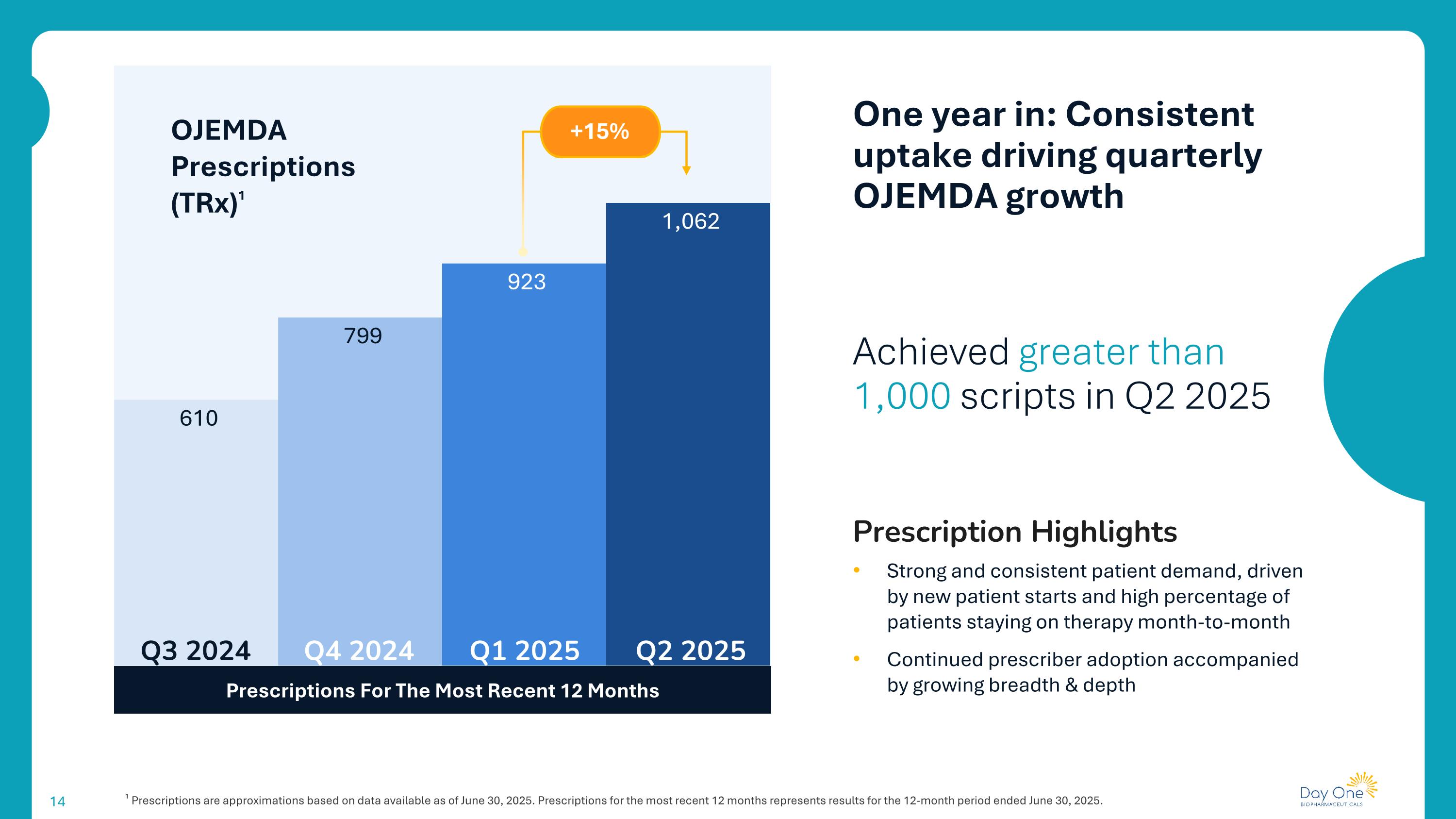 OJEMDA Prescriptions (TRx)$^1$

+15%

610

799

923

1,062

Q3 2024

Q4 2024

Q1 2025

Q2 2025

Prescriptions For The Most Recent 12 Months

One year in: Consistent uptake driving quarterly OJEMDA growth

Achieved greater than 1,000 scripts in Q2 2025

Prescription Highlights

• Strong and consistent patient demand, driven by new patient starts and high percentage of patients staying on therapy month-to-month

• Continued prescriber adoption accompanied by growing breadth & depth

14

$^1$ Prescriptions are approximations based on data available as of June 30, 2025. Prescriptions for the most recent 12 months represents results for the 12-month period ended June 30, 2025.

Day One BIOPHARMACEUTICALS